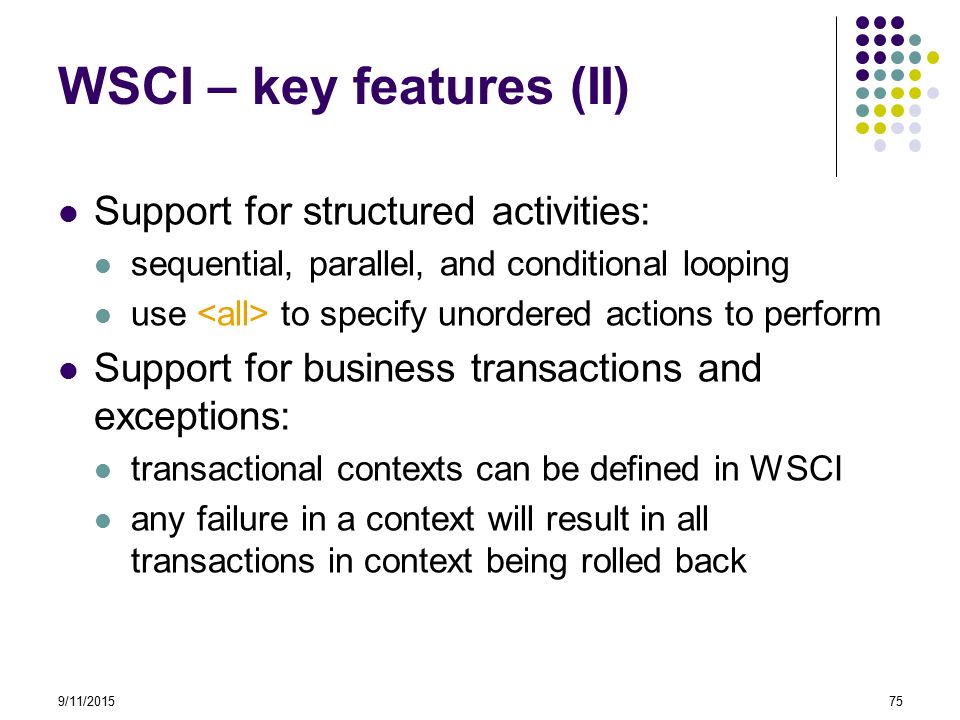 WSCI – key features (II)

- Support for structured activities:
  - sequential, parallel, and conditional looping
  - use <all> to specify unordered actions to perform
- Support for business transactions and exceptions:
  - transactional contexts can be defined in WSCI
  - any failure in a context will result in all transactions in context being rolled back

9/11/2015

75